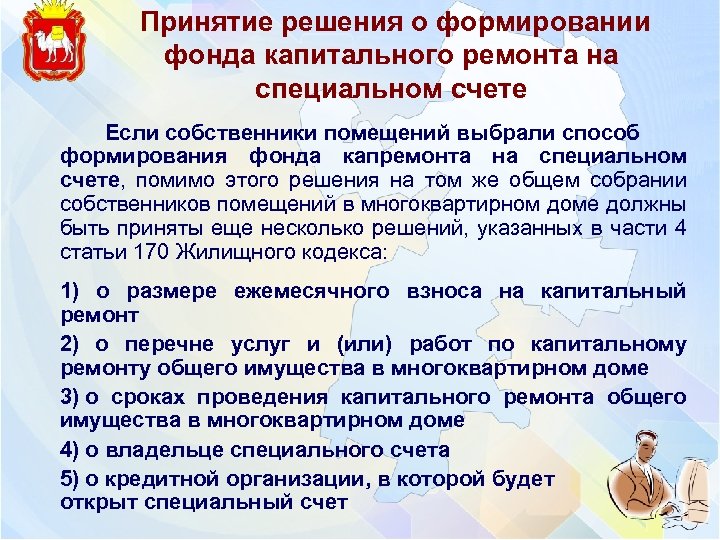 Принятие решения о формировании фонда капитального ремонта на специальном счете

Если собственники помещений выбрали способ формирования фонда капремонта на специальном счете, помимо этого решения на том же общем собрании собственников помещений в многоквартирном доме должны быть приняты еще несколько решений, указанных в части 4 статьи 170 Жилищного кодекса:

1) о размере ежемесячного взноса на капитальный ремонт

2) о перечне услуг и (или) работ по капитальному ремонту общего имущества в многоквартирном доме

3) о сроках проведения капитального ремонта общего имущества в многоквартирном доме

4) о владельце специального счета

5) о кредитной организации, в которой будет открыт специальный счет